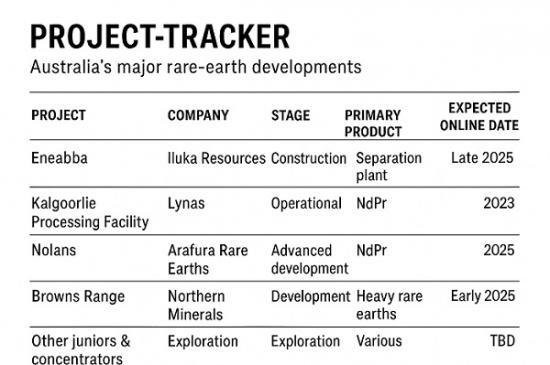 PROJECT-TRACKER
Australia's major rare-earth developments

| PROJECT | COMPANY | STAGE | PRIMARY PRODUCT | EXPECTED ONLINE DATE |
|---|---|---|---|---|
| Eneabba | Iluka Resources | Construction | Separation plant | Late 2025 |
| Kalgoorlie Processing Facility | Lynas | Operational | NdPr | 2023 |
| Nolans | Arafura Rare Earths | Advanced development | NdPr | 2025 |
| Browns Range | Northern Minerals | Development | Heavy rare earths | Early 2025 |
| Other juniors & concentrators | Exploration | Exploration | Various | TBD |